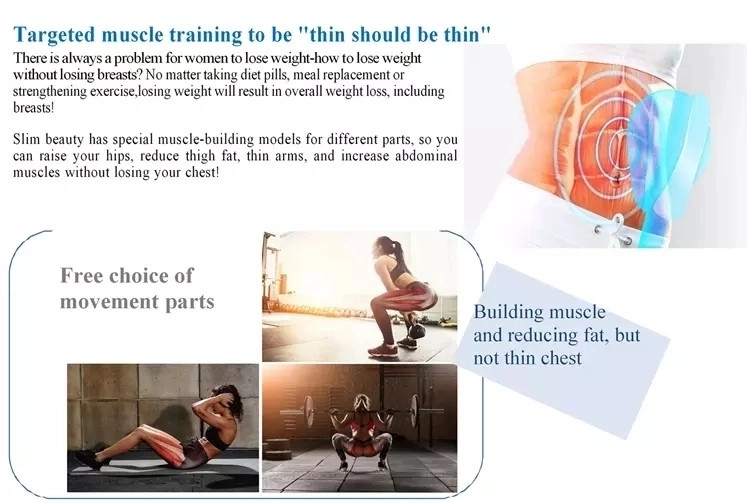 Targeted muscle training to be "thin should be thin"

There is always a problem for women to lose weight-how to lose weight without losing breasts? No matter taking diet pills, meal replacement or strengthening exercise,losing weight will result in overall weight loss, including breasts!

Slim beauty has special muscle-building models for different parts, so you can raise your hips, reduce thigh fat, thin arms, and increase abdominal muscles without losing your chest!

Free choice of movement parts

Building muscle and reducing fat, but not thin chest